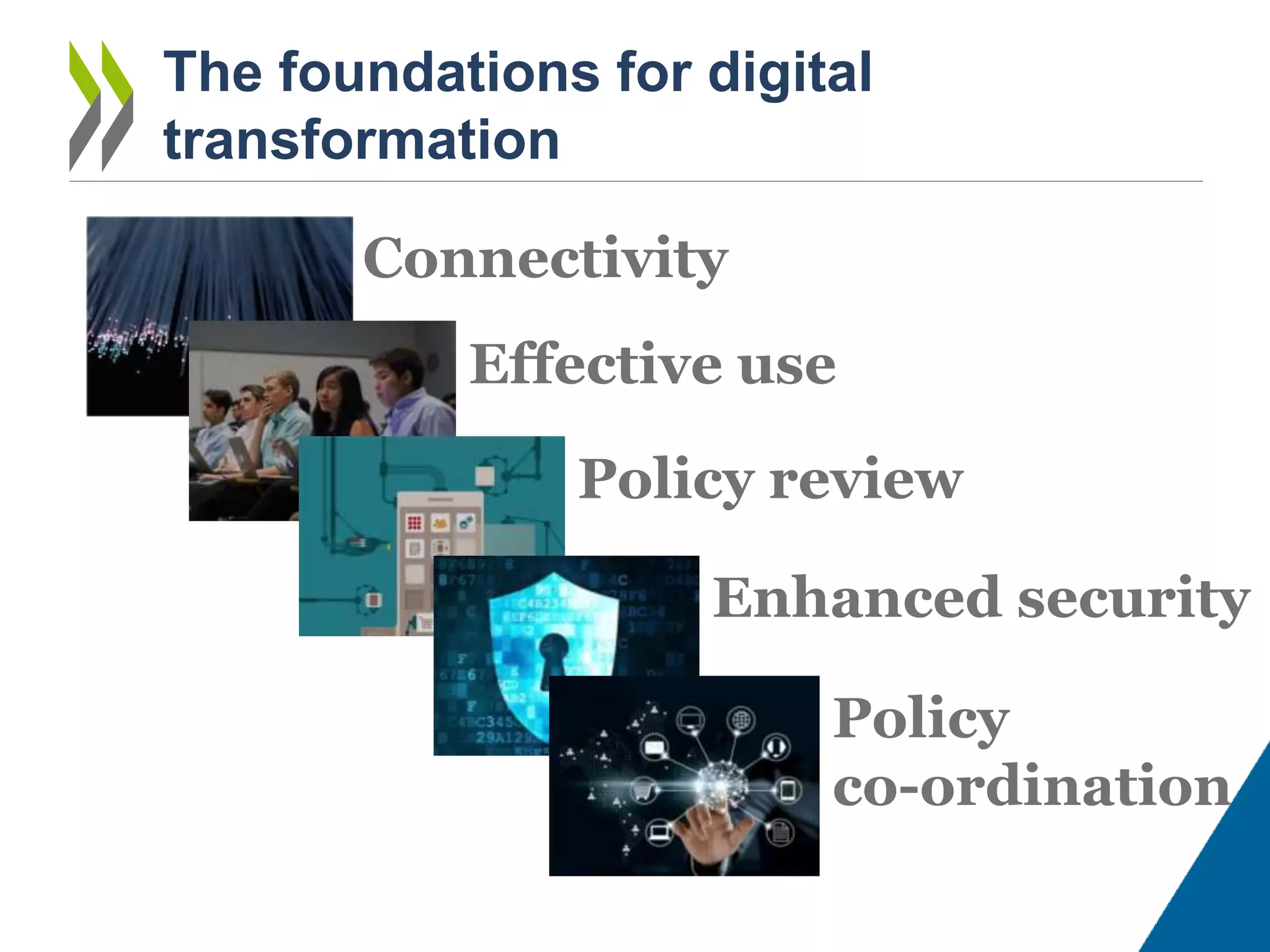 The foundations for digital transformation

Connectivity

Effective use

Policy review

Enhanced security

Policy co-ordination